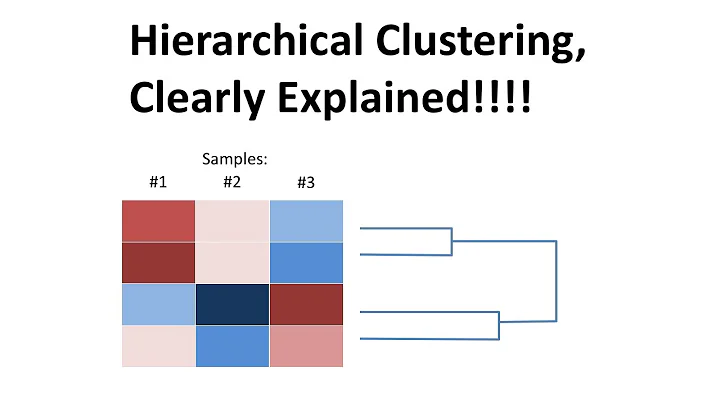 Hierarchical Clustering, Clearly Explained!!!!

Samples:

#1 #2 #3